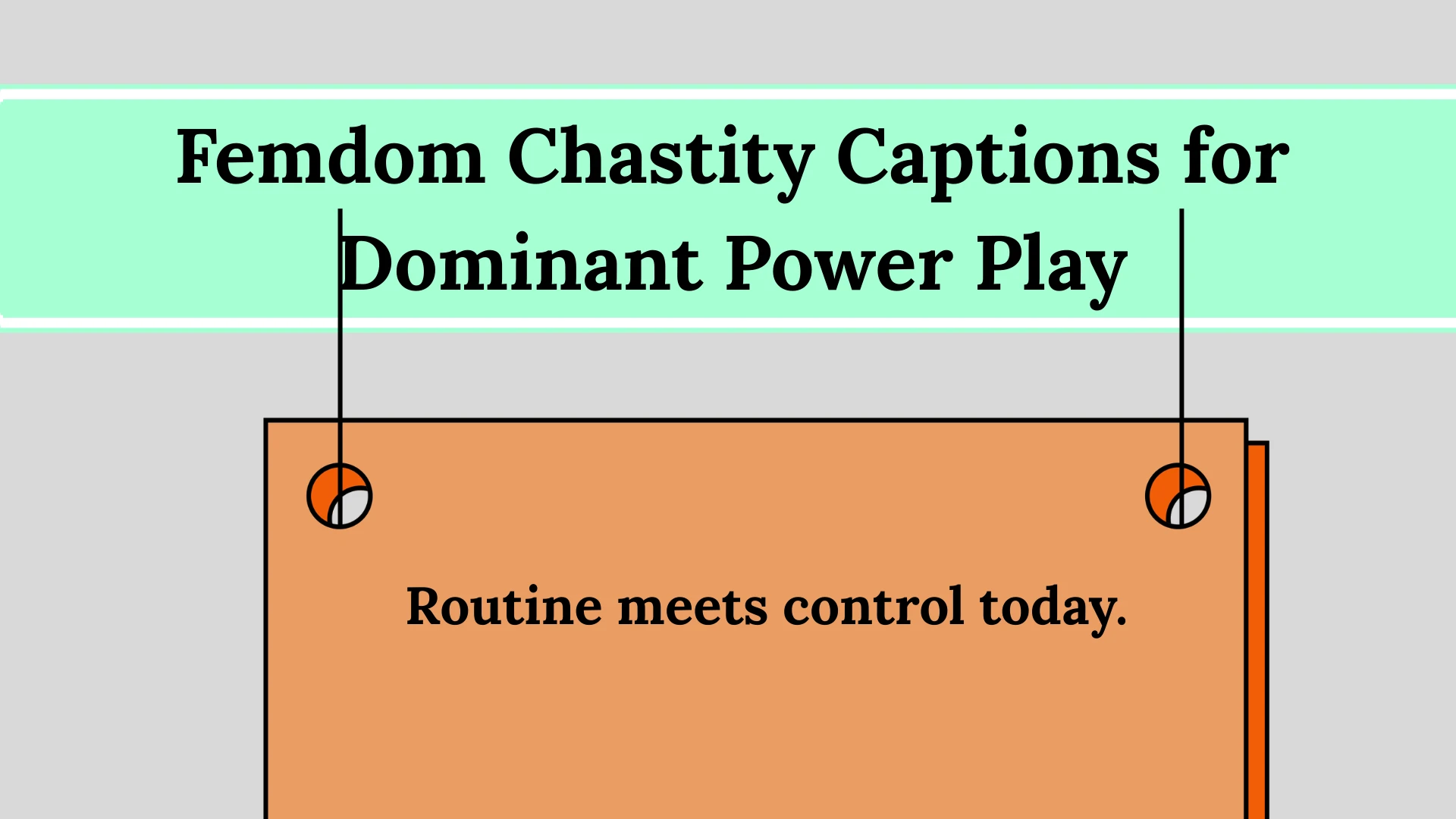 Femdom Chastity Captions for Dominant Power Play

Routine meets control today.